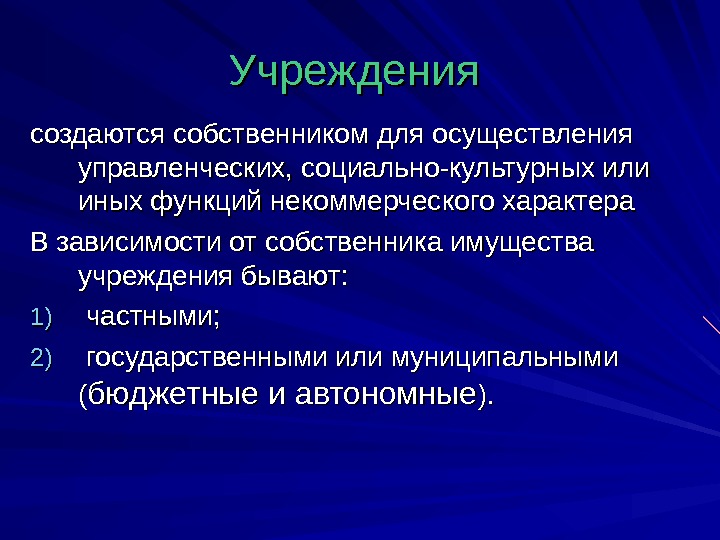 Учреждения

создаются собственником для осуществления управленческих, социально-культурных или иных функций некоммерческого характера

В зависимости от собственника имущества учреждения бывают:

1) частными;

2) государственными или муниципальными (бюджетные и автономные).